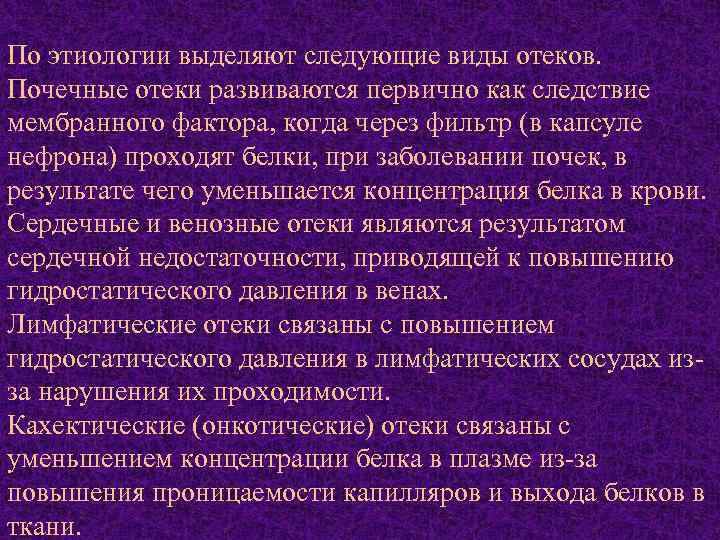 По этиологии выделяют следующие виды отеков.
Почечные отеки развиваются первично как следствие мембранного фактора, когда через фильтр (в капсуле нефрона) проходят белки, при заболевании почек, в результате чего уменьшается концентрация белка в крови.
Сердечные и венозные отеки являются результатом сердечной недостаточности, приводящей к повышению гидростатического давления в венах.
Лимфатические отеки связаны с повышением гидростатического давления в лимфатических сосудах из-за нарушения их проходимости.
Кахектические (онкотические) отеки связаны с уменьшением концентрации белка в плазме из-за повышения проницаемости капилляров и выхода белков в ткани.